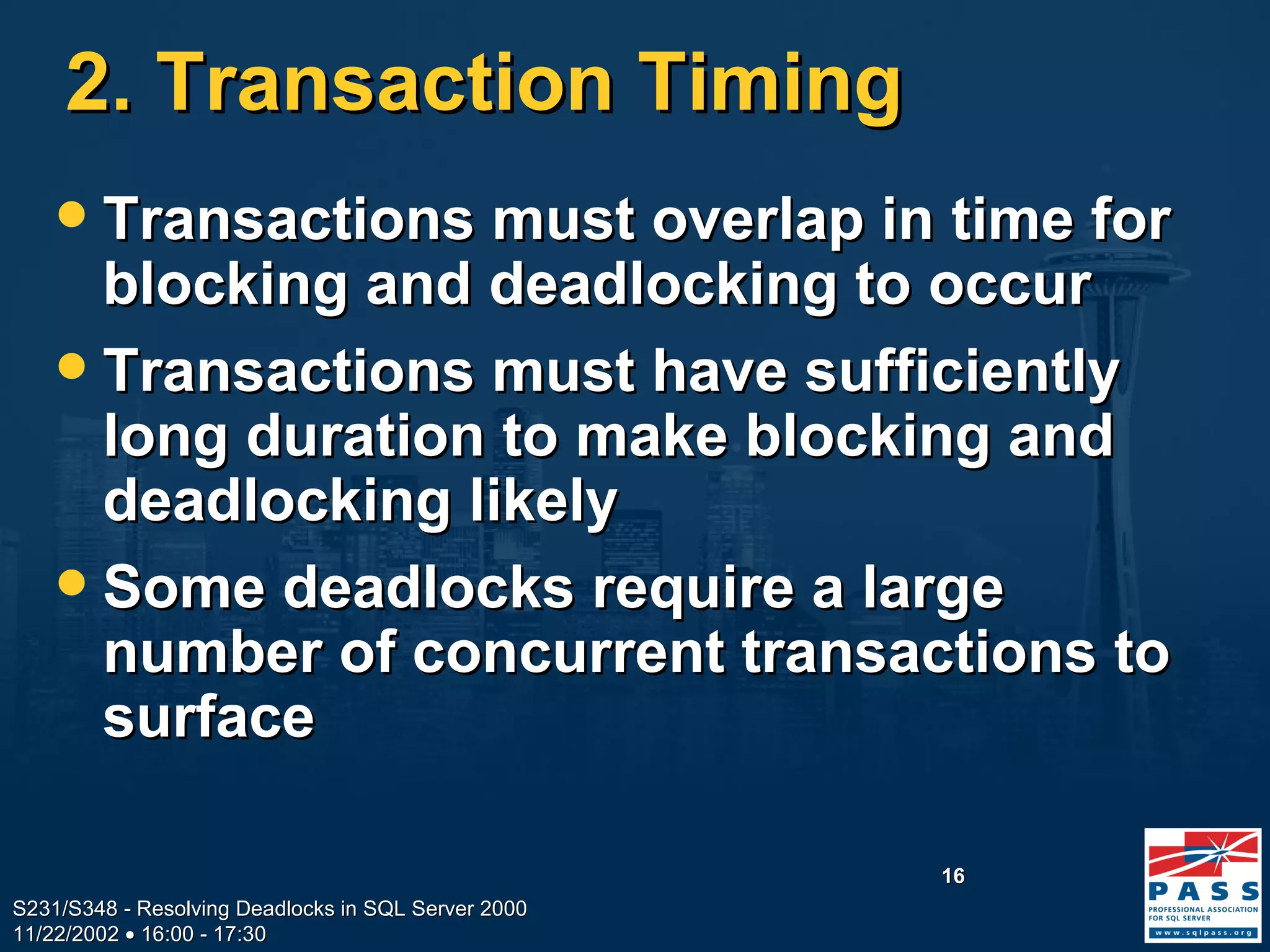 2. Transaction Timing

• Transactions must overlap in time for blocking and deadlocking to occur

• Transactions must have sufficiently long duration to make blocking and deadlocking likely

• Some deadlocks require a large number of concurrent transactions to surface

16

S231/S348 - Resolving Deadlocks in SQL Server 2000
11/22/2002 • 16:00 - 17:30

PASS
PROFESSIONAL ASSOCIATION FOR SQL SERVER
www.sqlpass.org